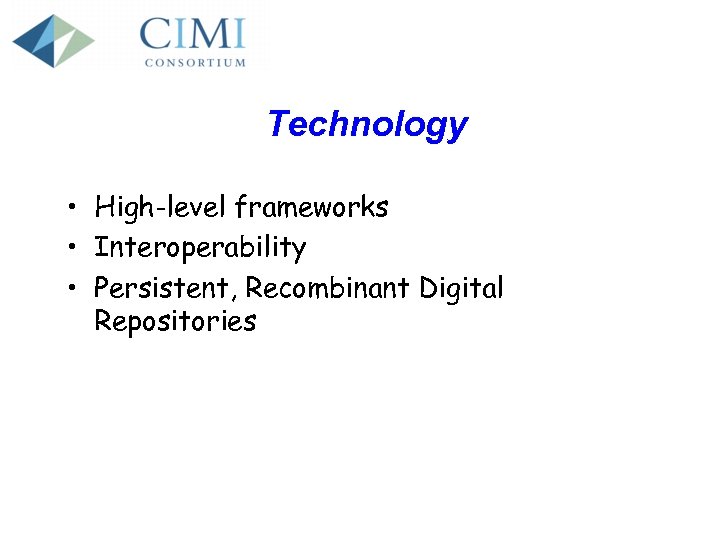 CIMI
CONSORTIUM

Technology

• High-level frameworks
• Interoperability
• Persistent, Recombinant Digital Repositories